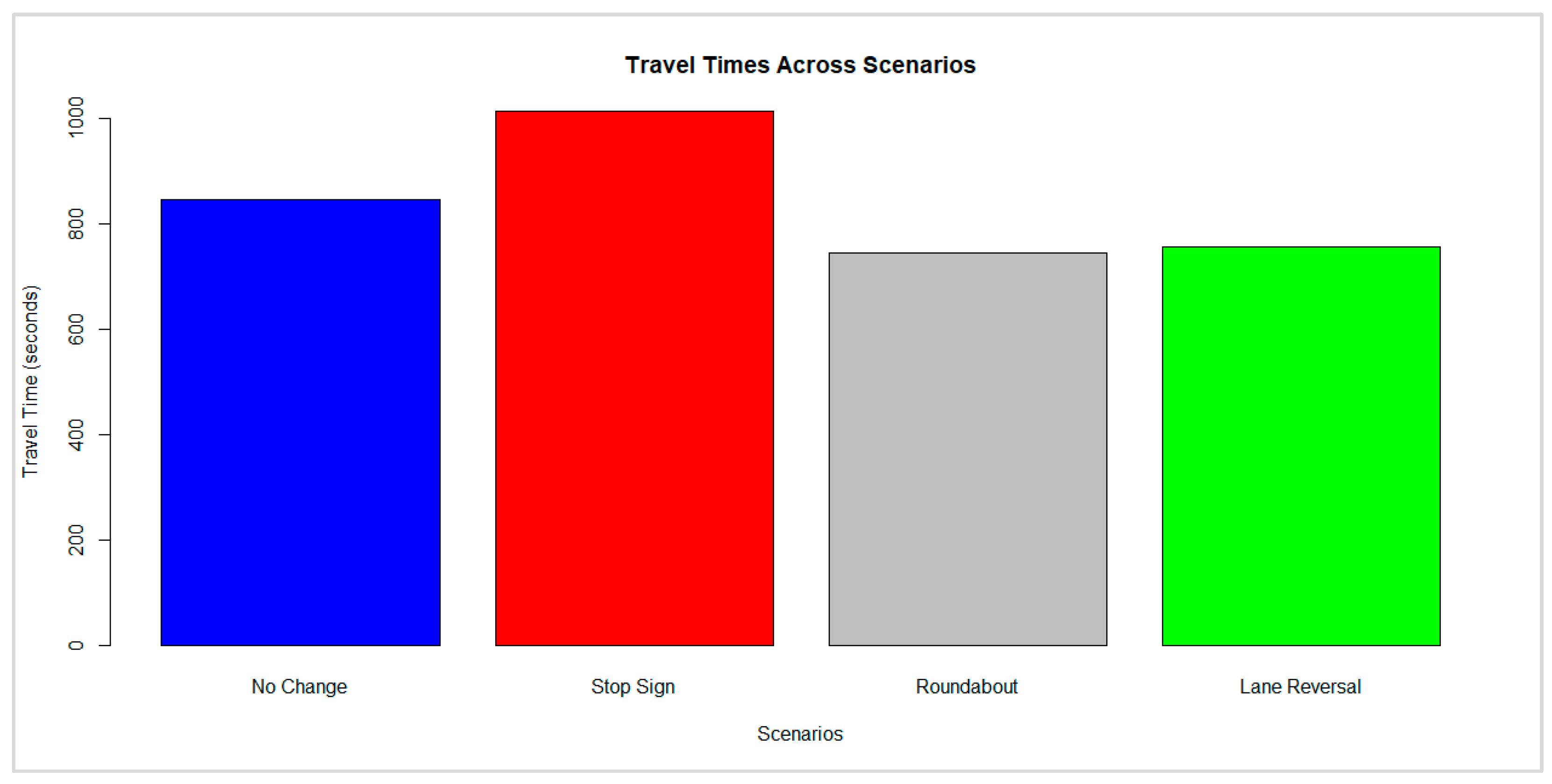 Travel Times Across Scenarios

Travel Time (seconds)

1000
800
600
400
200
0

No Change
Stop Sign
Roundabout
Lane Reversal

Scenarios